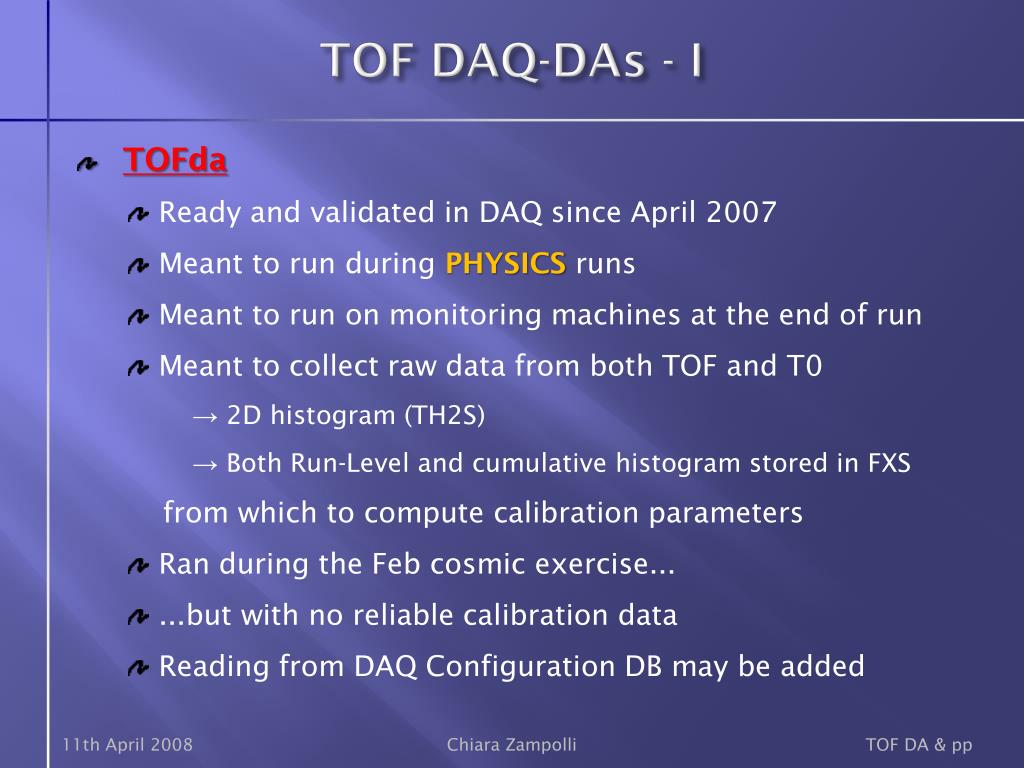 TOF DAQ-DAs - I

TOFda

Ready and validated in DAQ since April 2007

Meant to run during PHYSICS runs

Meant to run on monitoring machines at the end of run

Meant to collect raw data from both TOF and T0

→ 2D histogram (TH2S)

→ Both Run-Level and cumulative histogram stored in FXS

from which to compute calibration parameters

Ran during the Feb cosmic exercise...

...but with no reliable calibration data

Reading from DAQ Configuration DB may be added

11th April 2008

Chiara Zampolli

TOF DA & pp